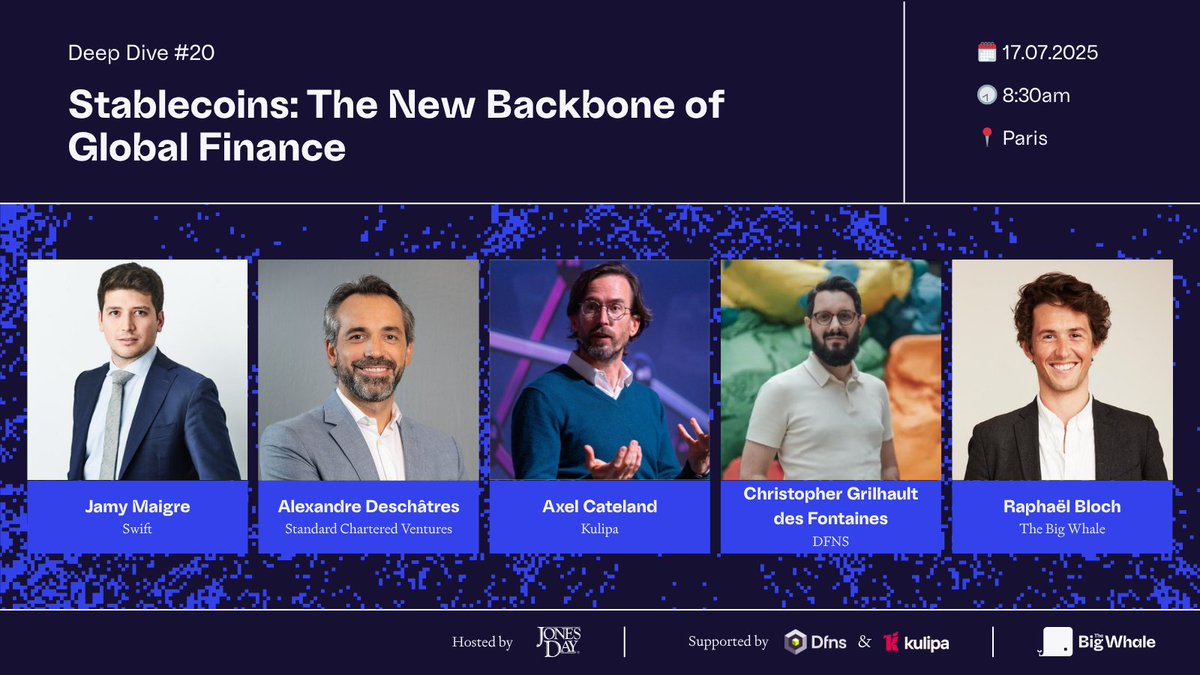 Deep Dive #20

Stablecoins: The New Backbone of Global Finance

17.07.2025

8:30am

Paris

Jamy Maigre
Swift

Alexandre Deschâtres
Standard Chartered Ventures

Axel Cateland
Kulipa

Christopher Grilhault des Fontaines
DFNS

Raphaël Bloch
The Big Whale

Hosted by JONES DAY

Supported by Dfns & kulipa

The Big Whale